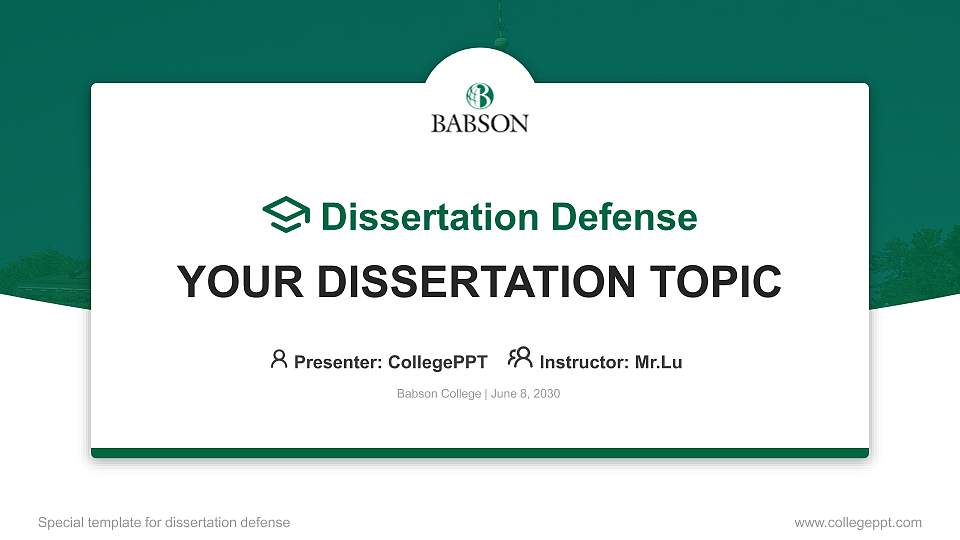 BABSON

Dissertation Defense

YOUR DISSERTATION TOPIC

Presenter: CollegePPT Instructor: Mr.Lu

Babson College | June 8, 2030

Special template for dissertation defense

www.collegeppt.com